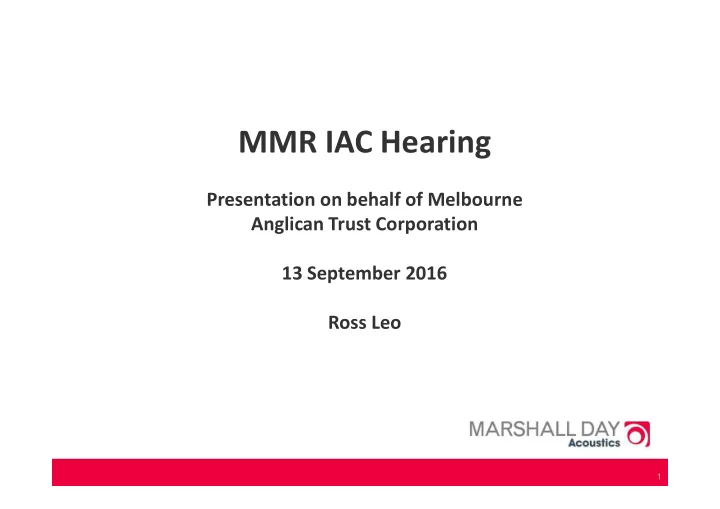 MMR IAC Hearing

Presentation on behalf of Melbourne Anglican Trust Corporation

13 September 2016

Ross Leo

MARSHALL DAY
Acoustics

1